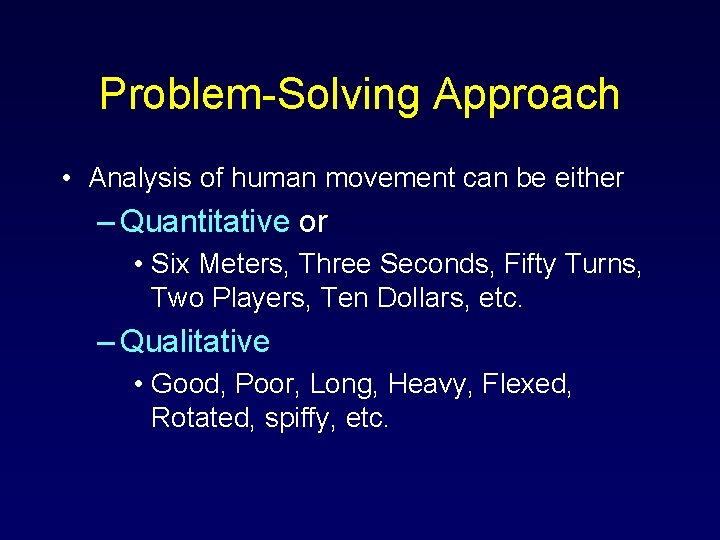 Problem-Solving Approach

• Analysis of human movement can be either

– Quantitative or

• Six Meters, Three Seconds, Fifty Turns, Two Players, Ten Dollars, etc.

– Qualitative

• Good, Poor, Long, Heavy, Flexed, Rotated, spiffy, etc.